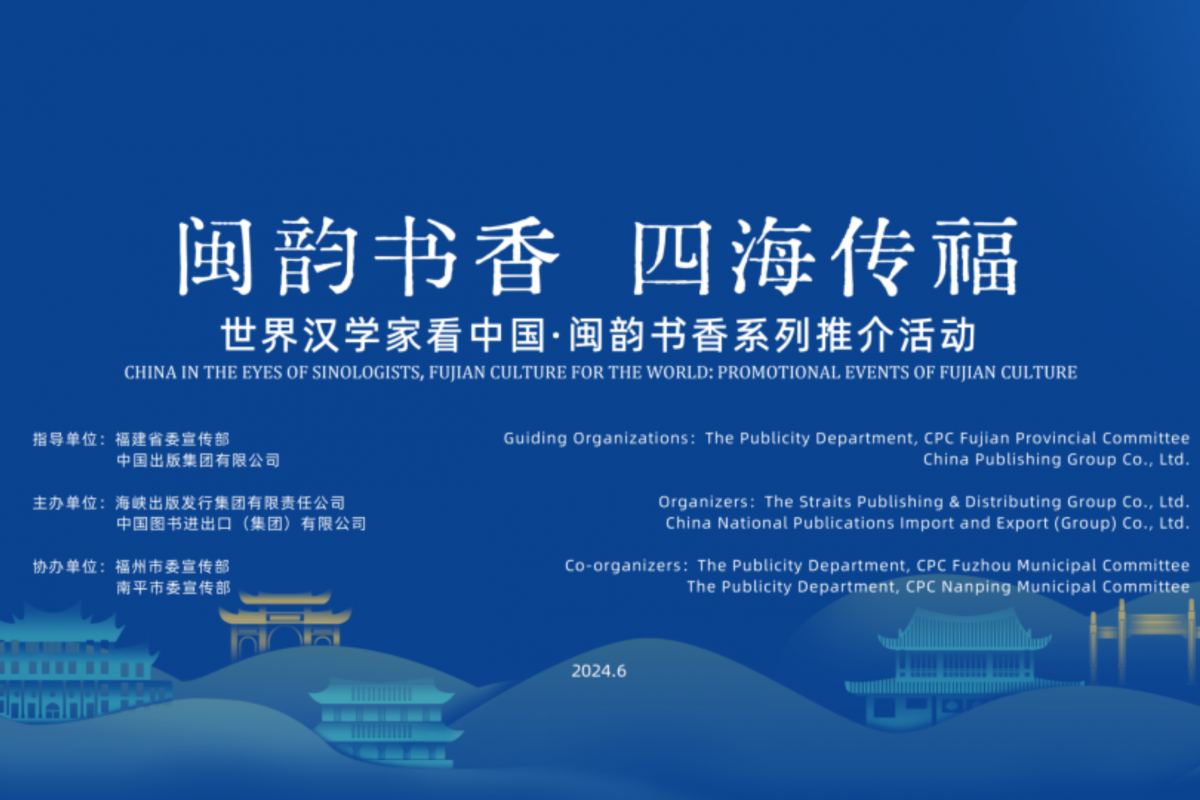 闽韵书香 四海传福

世界汉学家看中国·闽韵书香系列推介活动

CHINA IN THE EYES OF SINOLOGISTS, FUJIAN CULTURE FOR THE WORLD: PROMOTIONAL EVENTS OF FUJIAN CULTURE

指导单位：福建省委宣传部
中国出版集团有限公司

主办单位：海峡出版发行集团有限责任公司
中国图书进出口（集团）有限公司

协办单位：福州市委宣传部
南平市委宣传部

Guiding Organizations: The Publicity Department, CPC Fujian Provincial Committee
China Publishing Group Co., Ltd.

Organizers: The Straits Publishing & Distributing Group Co., Ltd.
China National Publications Import and Export (Group) Co., Ltd.

Co-organizers: The Publicity Department, CPC Fuzhou Municipal Committee
The Publicity Department, CPC Nanping Municipal Committee

2024.6